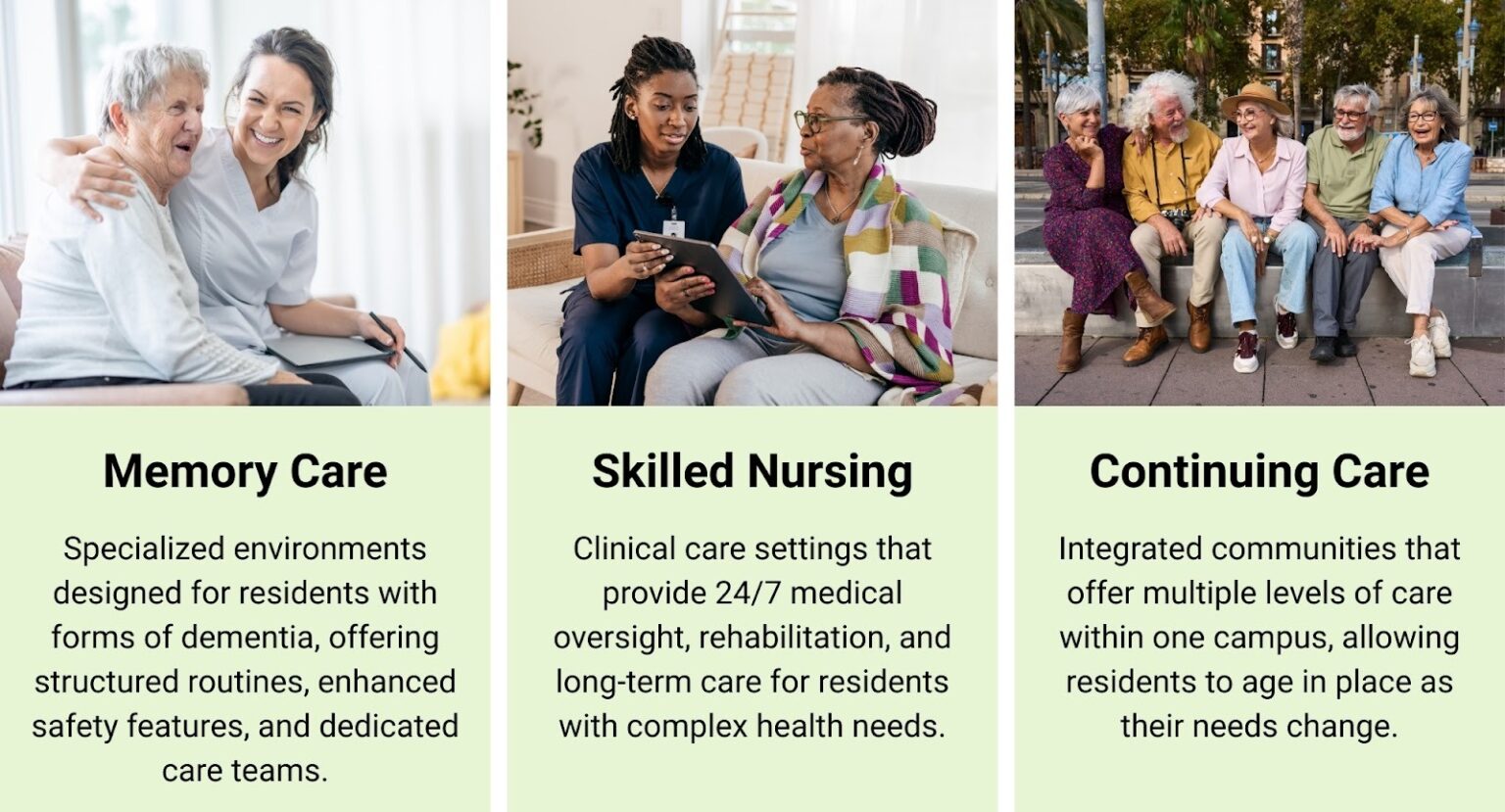 Memory Care

Specialized environments designed for residents with forms of dementia, offering structured routines, enhanced safety features, and dedicated care teams.

Skilled Nursing

Clinical care settings that provide 24/7 medical oversight, rehabilitation, and long-term care for residents with complex health needs.

Continuing Care

Integrated communities that offer multiple levels of care within one campus, allowing residents to age in place as their needs change.